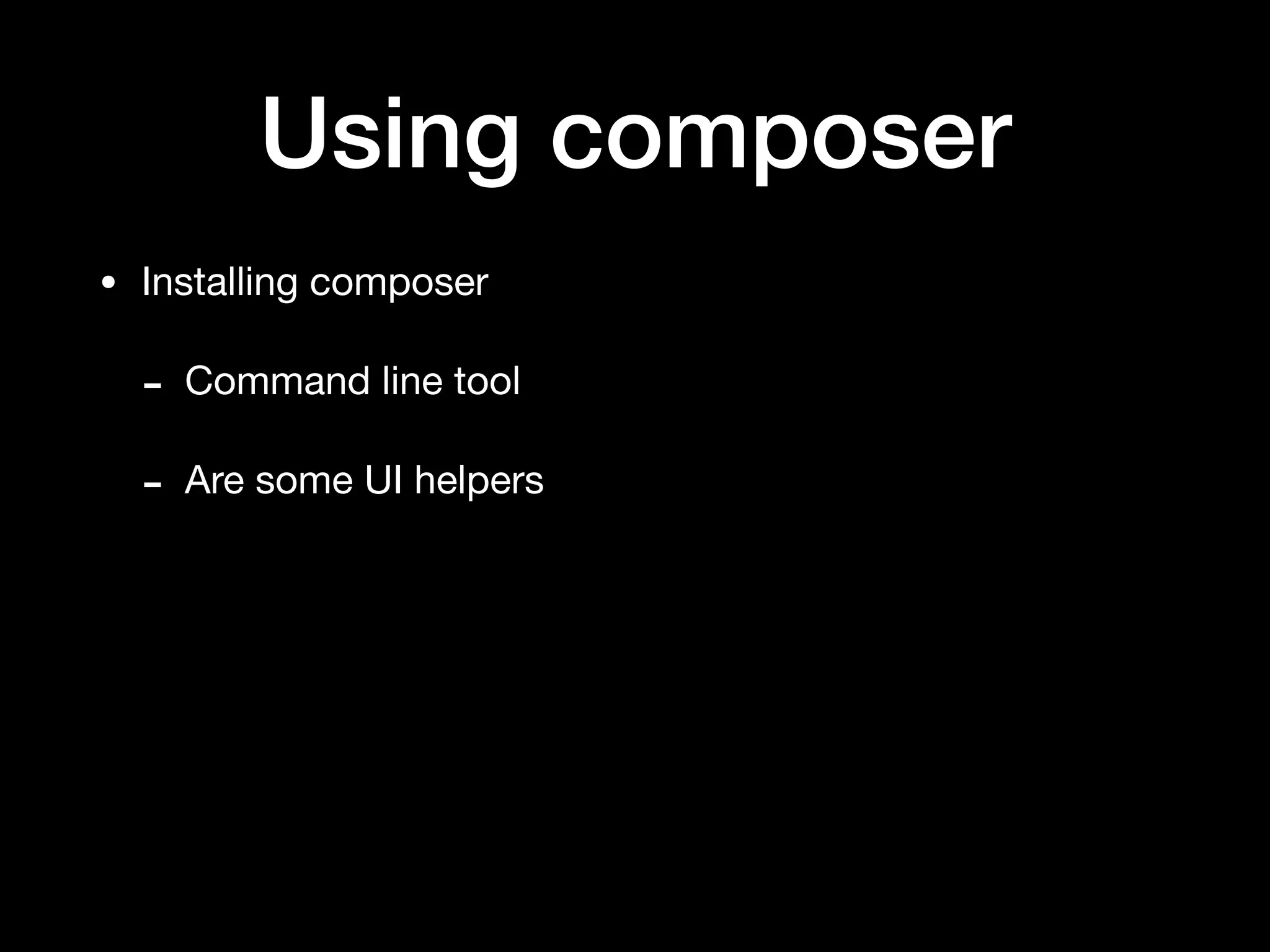 Using composer

• Installing composer

- Command line tool

- Are some UI helpers